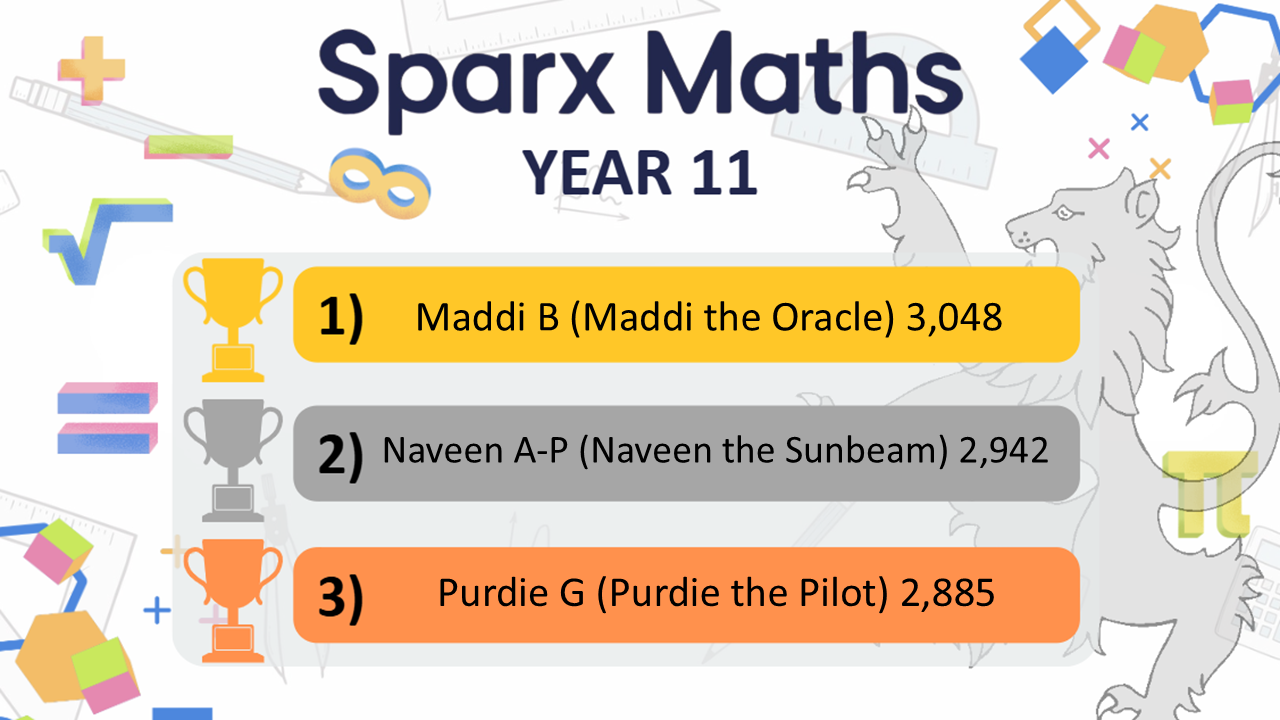 Sparx Maths
YEAR 11

1) Maddi B (Maddi the Oracle) 3,048

2) Naveen A-P (Naveen the Sunbeam) 2,942

3) Purdie G (Purdie the Pilot) 2,885